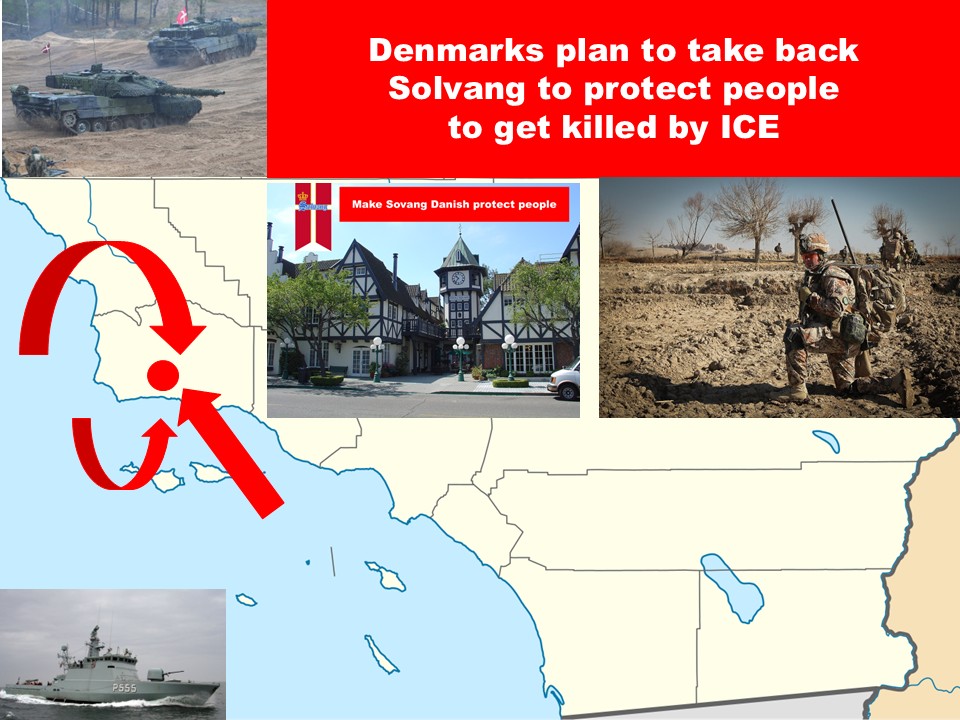 Denmarks plan to take back Solvang to protect people to get killed by ICE

Make Sovang Danish protect people

P555